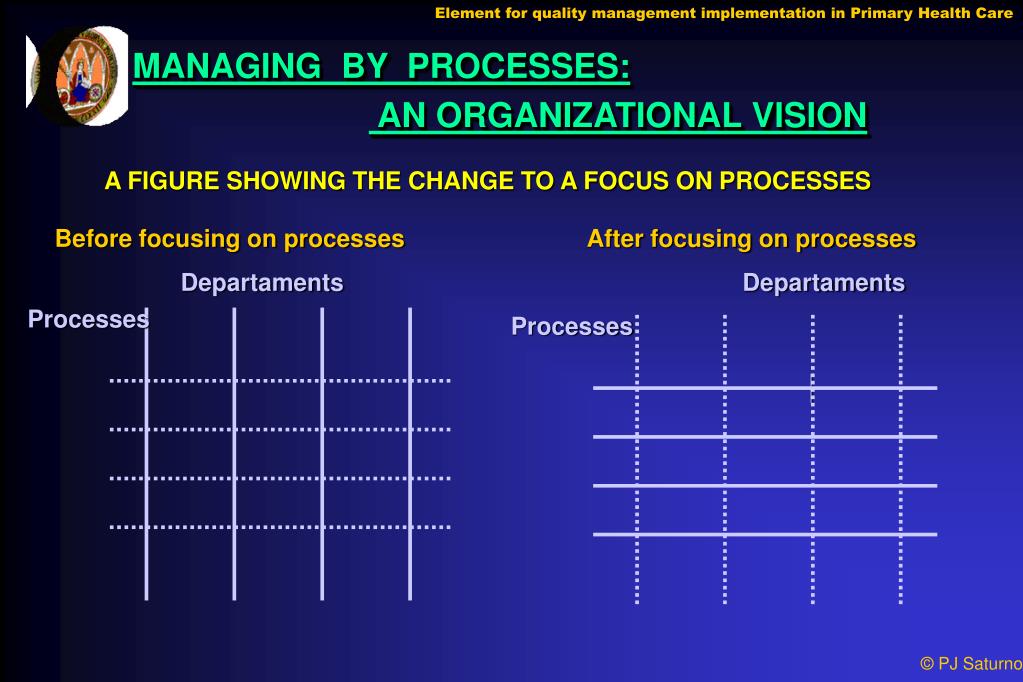 Element for quality management implementation in Primary Health Care

MANAGING BY PROCESSES:

AN ORGANIZATIONAL VISION

A FIGURE SHOWING THE CHANGE TO A FOCUS ON PROCESSES

Before focusing on processes

Departaments

Processes

After focusing on processes

Departaments

Processes

© PJ Saturno